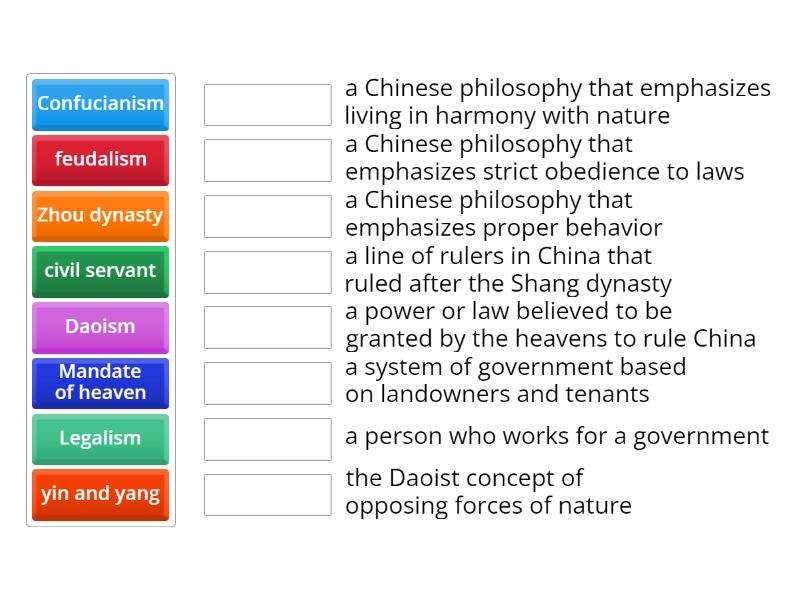 Confucianism
feudalism
Zhou dynasty
civil servant
Daoism
Mandate of heaven
Legalism
yin and yang

a Chinese philosophy that emphasizes living in harmony with nature

a Chinese philosophy that emphasizes strict obedience to laws

a Chinese philosophy that emphasizes proper behavior

a line of rulers in China that ruled after the Shang dynasty

a power or law believed to be granted by the heavens to rule China

a system of government based on landowners and tenants

a person who works for a government

the Daoist concept of opposing forces of nature